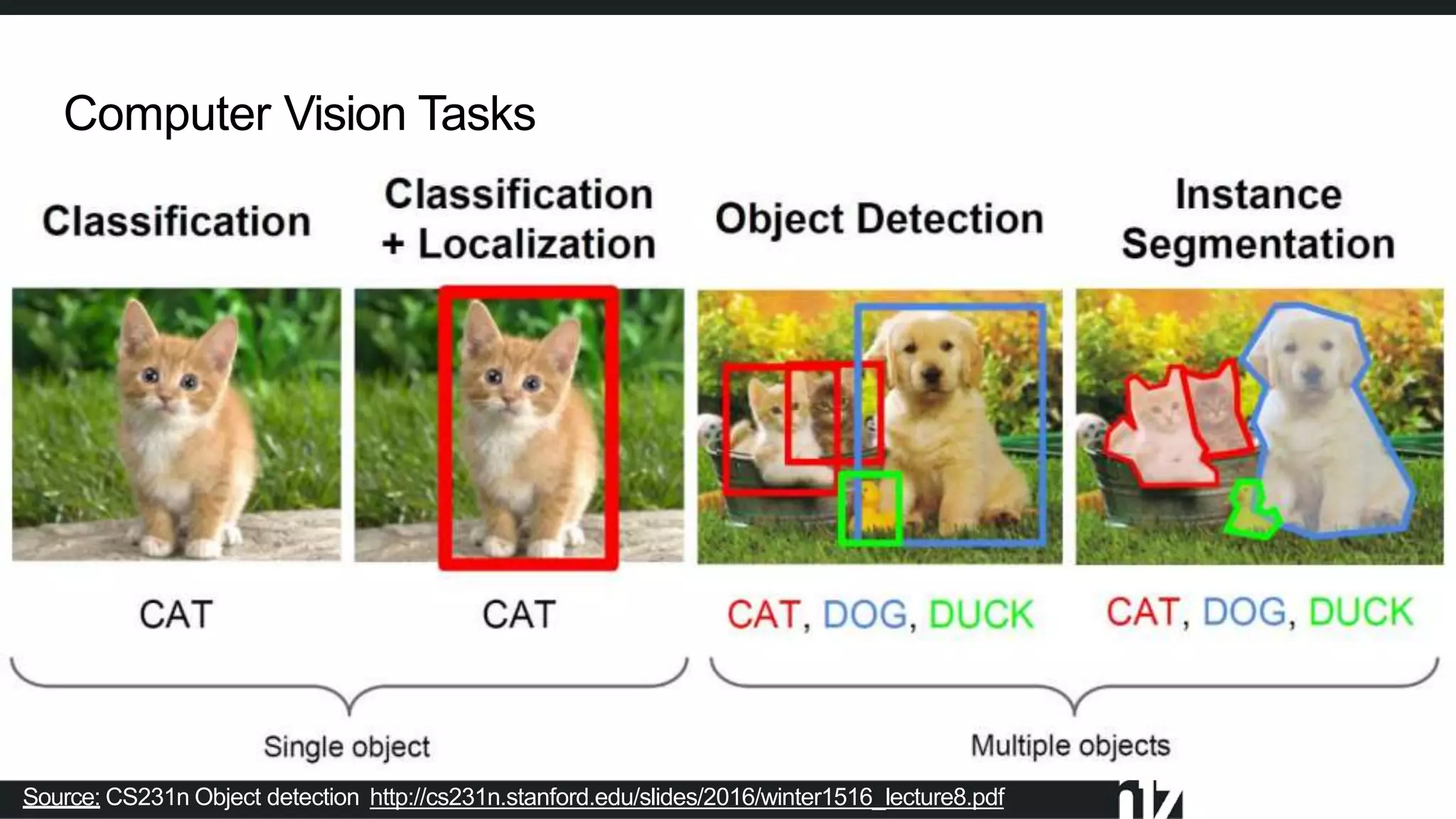 Computer Vision Tasks

Classification

Classification + Localization

Object Detection

Instance Segmentation

CAT

CAT

CAT, DOG, DUCK

CAT, DOG, DUCK

Single object

Multiple objects

Source: CS231n Object detection http://cs231n.stanford.edu/slides/2016/winter1516_lecture8.pdf